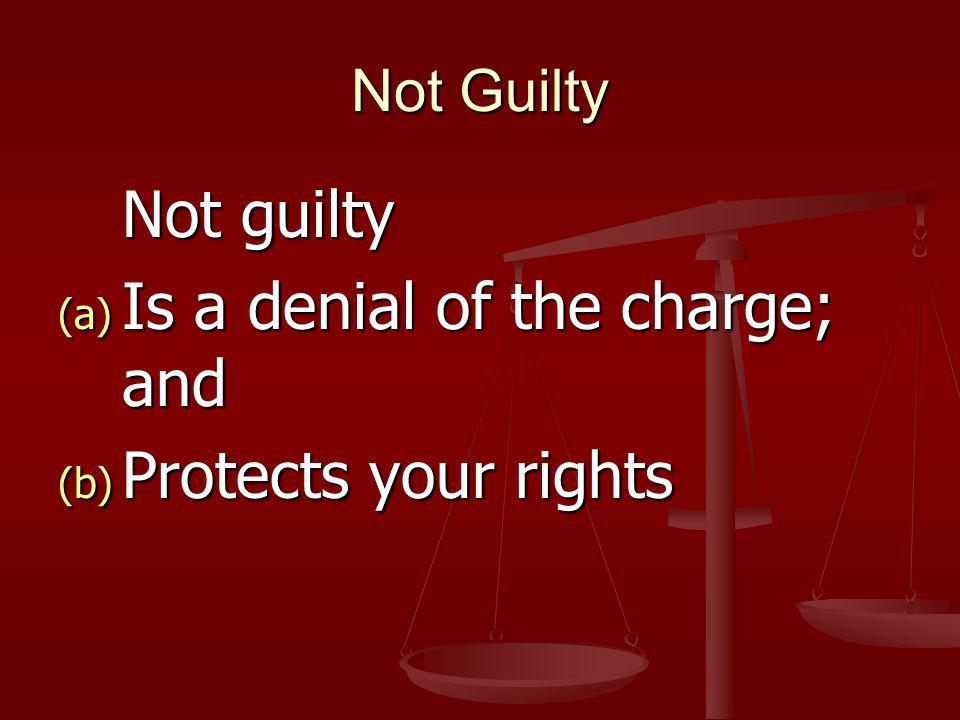 Not Guilty

Not guilty

(a) Is a denial of the charge; and

(b) Protects your rights